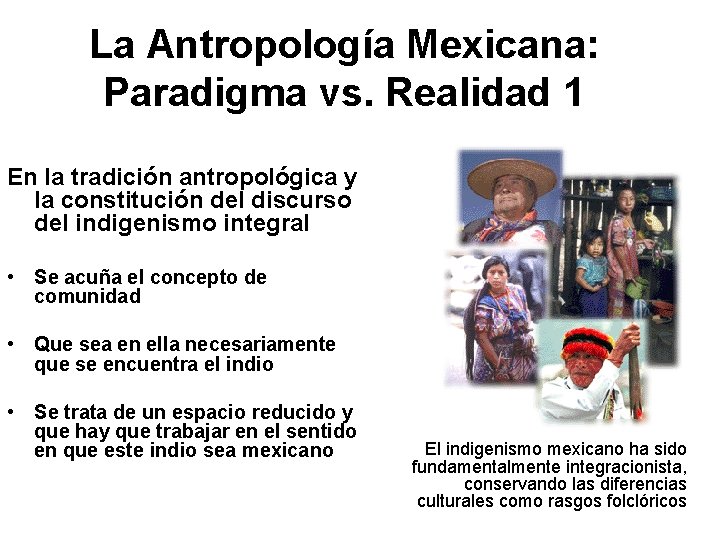 La Antropología Mexicana: Paradigma vs. Realidad 1

En la tradición antropológica y la constitución del discurso del indigenismo integral

• Se acuña el concepto de comunidad

• Que sea en ella necesariamente que se encuentra el indio

• Se trata de un espacio reducido y que hay que trabajar en el sentido en que este indio sea mexicano

El indigenismo mexicano ha sido fundamentalmente integracionista, conservando las diferencias culturales como rasgos folclóricos